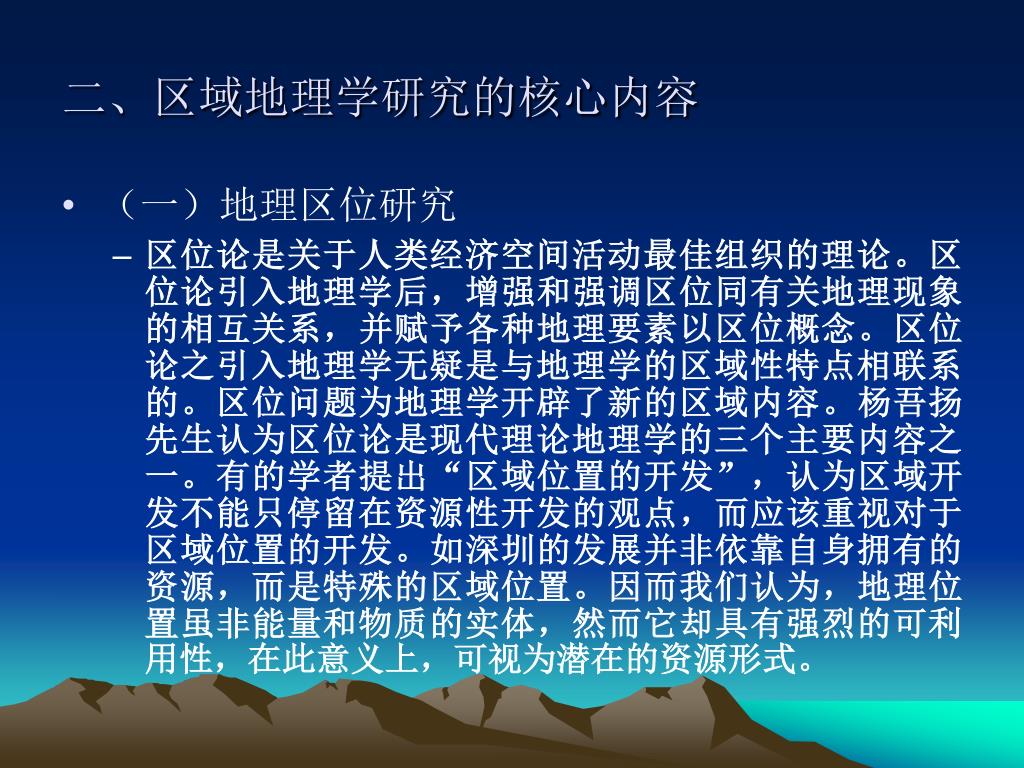 二、区域地理学研究的核心内容

• （一）地理区位研究

– 区位论是关于人类经济空间活动最佳组织的理论。区位论引入地理学后，增强和强调区位同有关地理现象的相互关系，并赋予各种地理要素以区位概念。区位论之引入地理学无疑是与地理学的区域性特点相联系的。区位问题为地理学开辟了新的区域内容。杨吾扬先生认为区位论是现代理论地理学的三个主要内容之一。有的学者提出“区域位置的开发”，认为区域开发不能只停留在资源性开发的观点，而应该重视对于区域位置的开发。如深圳的发展并非依靠自身拥有的资源，而是特殊的区域位置。因而我们认为，地理位置虽非能量和物质的实体，然而它却具有强烈的可利用性，在此意义上，可视为潜在的资源形式。